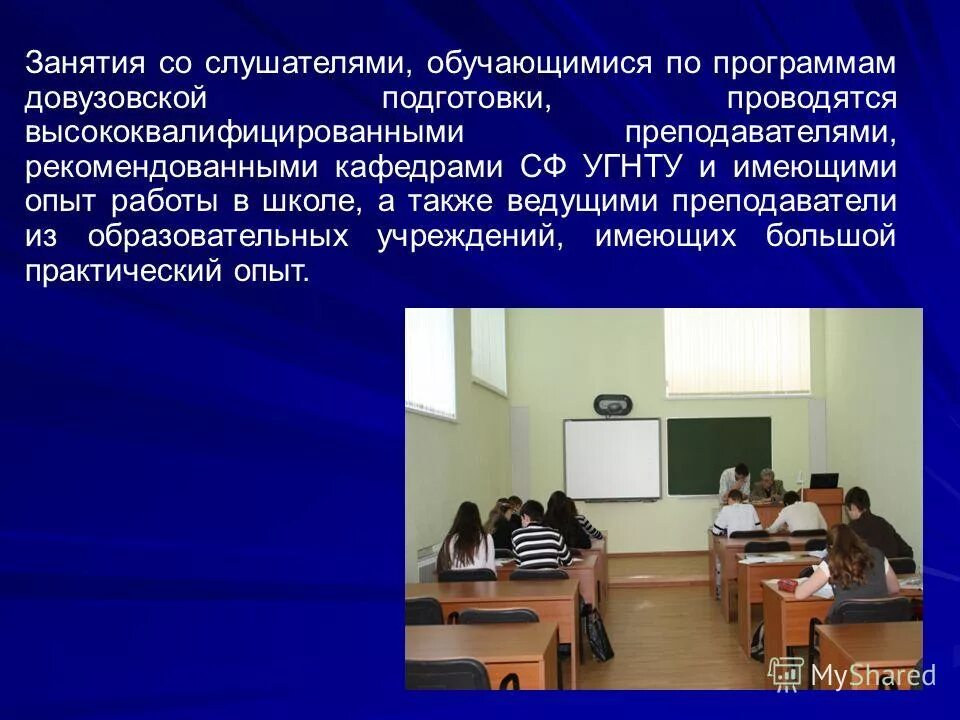 Занятия со слушателями, обучающимися по программам довузовской подготовки, проводятся высококвалифицированными преподавателями, рекомендованными кафедрами СФ УГНТУ и имеющими опыт работы в школе, а также ведущими преподаватели из образовательных учреждений, имеющих большой практический опыт.

MyShared